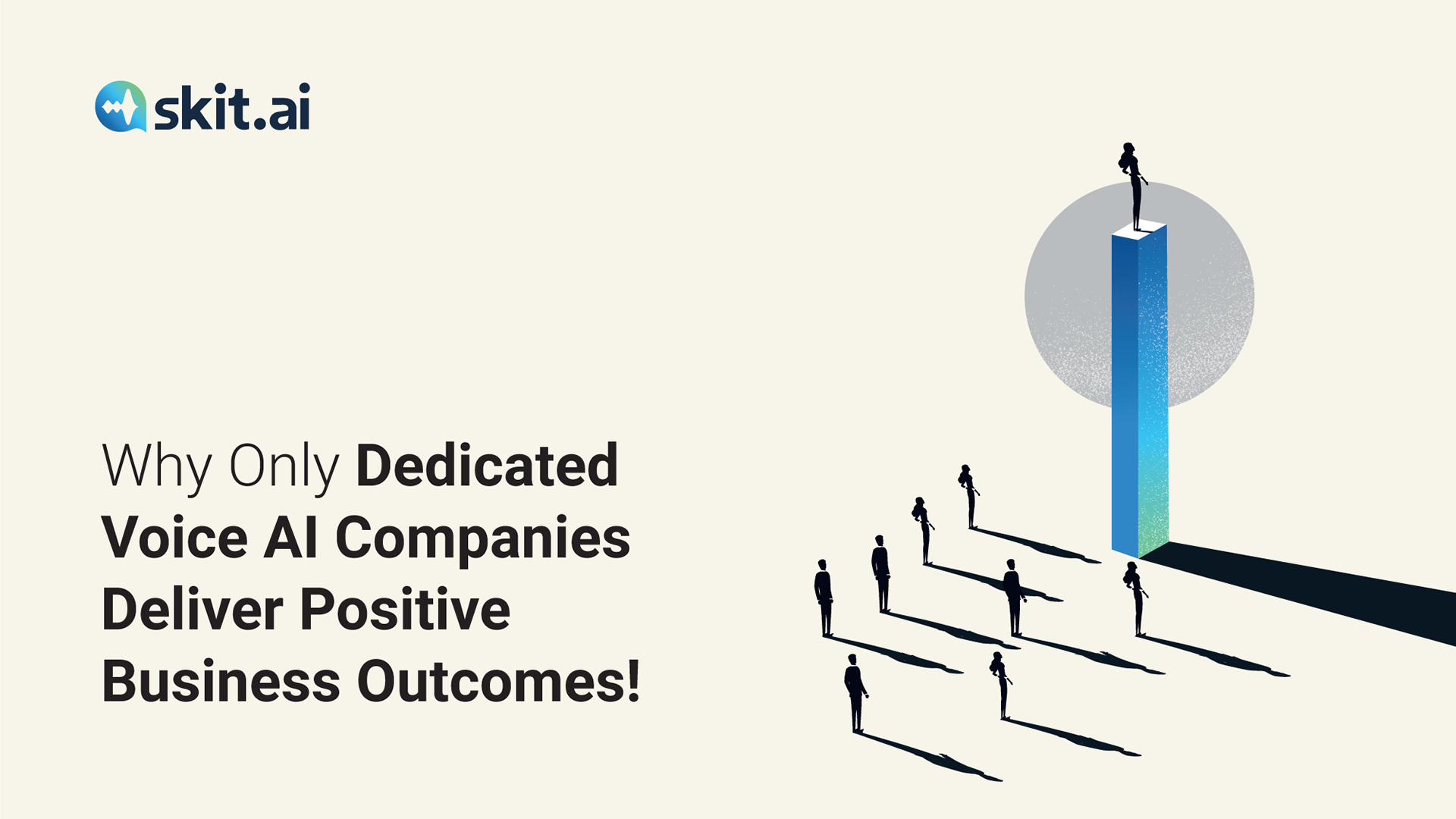 skit.ai

Why Only Dedicated Voice AI Companies Deliver Positive Business Outcomes!